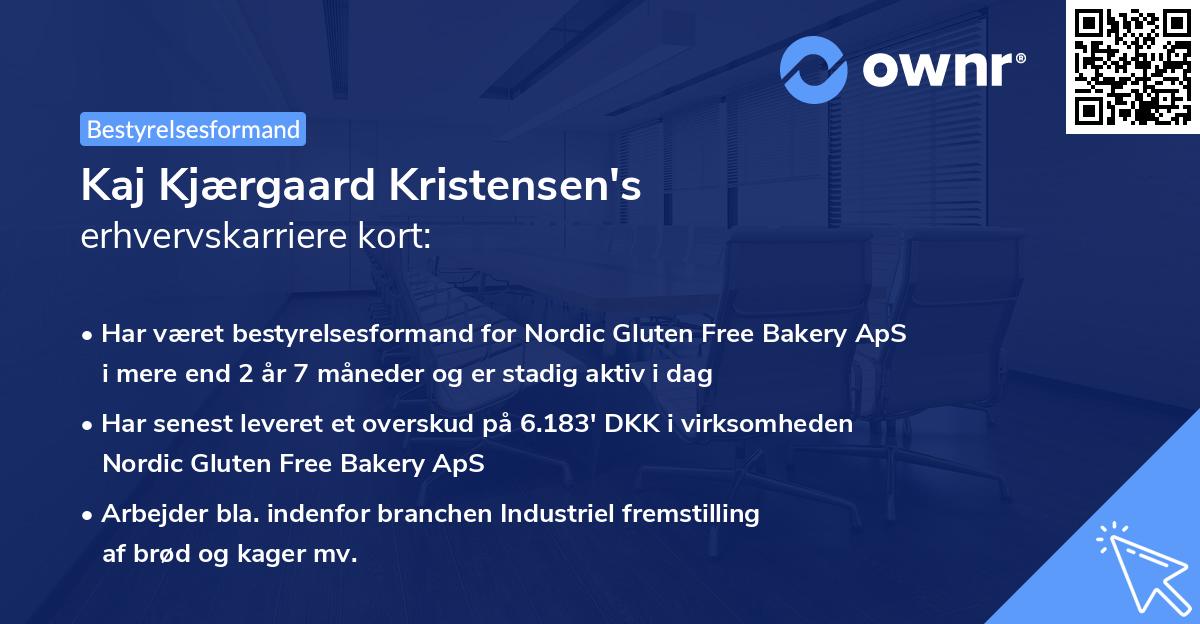 ownr®

Bestyrelsesformand

Kaj Kjærgaard Kristensen's
erhvervskarriere kort:

• Har været bestyrelsesformand for Nordic Gluten Free Bakery ApS i mere end 2 år 7 måneder og er stadig aktiv i dag

• Har senest leveret et overskud på 6.183' DKK i virksomheden Nordic Gluten Free Bakery ApS

• Arbejder bla. indenfor branchen Industriel fremstilling af brød og kager mv.